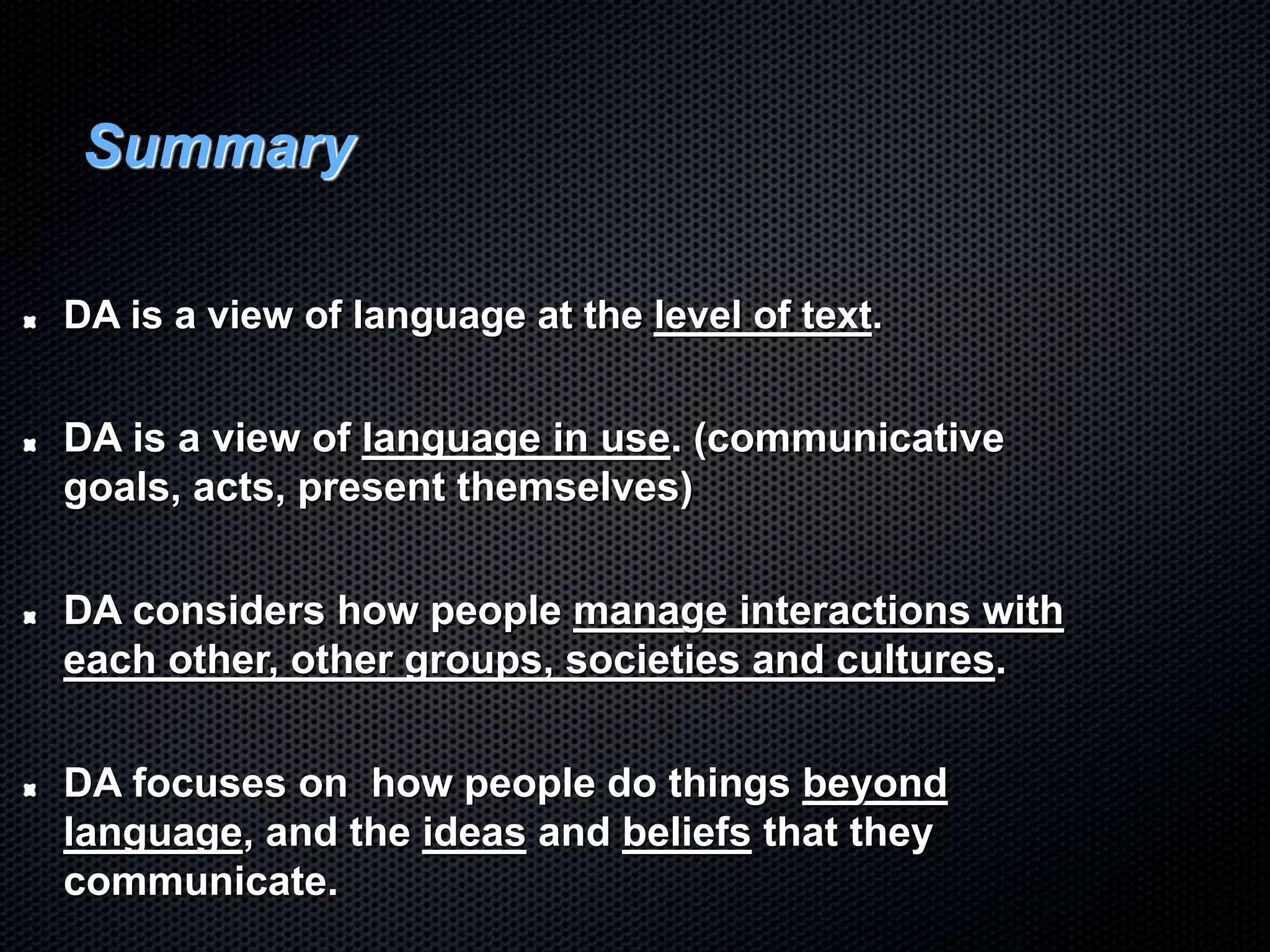 Summary

DA is a view of language at the level of text.

DA is a view of language in use. (communicative goals, acts, present themselves)

DA considers how people manage interactions with each other, other groups, societies and cultures.

DA focuses on  how people do things beyond language, and the ideas and beliefs that they communicate.